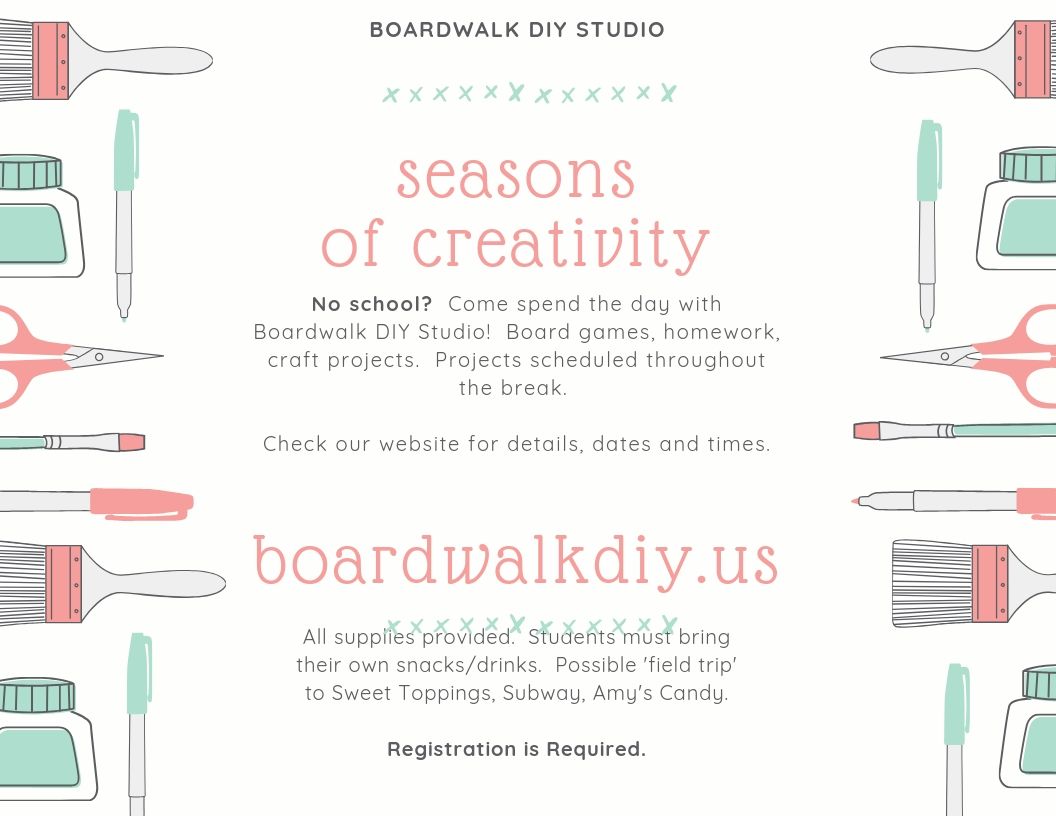 BOARDWALK DIY STUDIO

seasons of creativity

No school? Come spend the day with Boardwalk DIY Studio! Board games, homework, craft projects. Projects scheduled throughout the break.

Check our website for details, dates and times.

boardwalkdiy.us

All supplies provided. Students must bring their own snacks/drinks. Possible 'field trip' to Sweet Toppings, Subway, Amy's Candy.

Registration is Required.